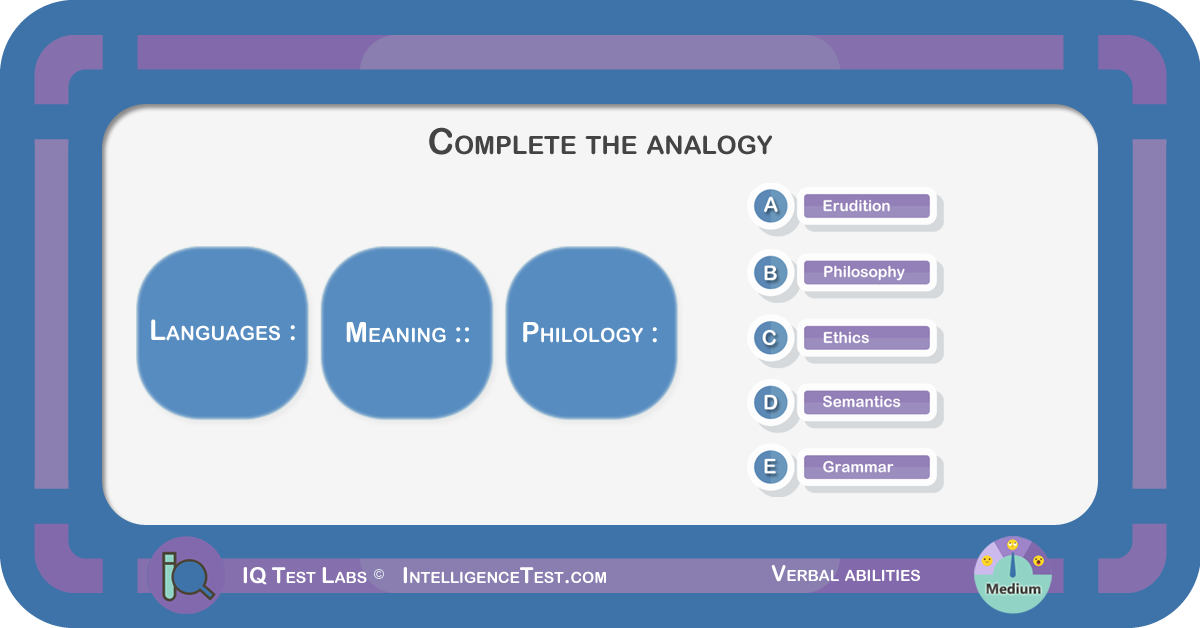 Complete the analogy

Languages :

Meaning ::

Philology :

A Erudition

B Philosophy

C Ethics

D Semantics

E Grammar

IQ Test Labs © IntelligenceTest.com

Verbal abilities

Medium